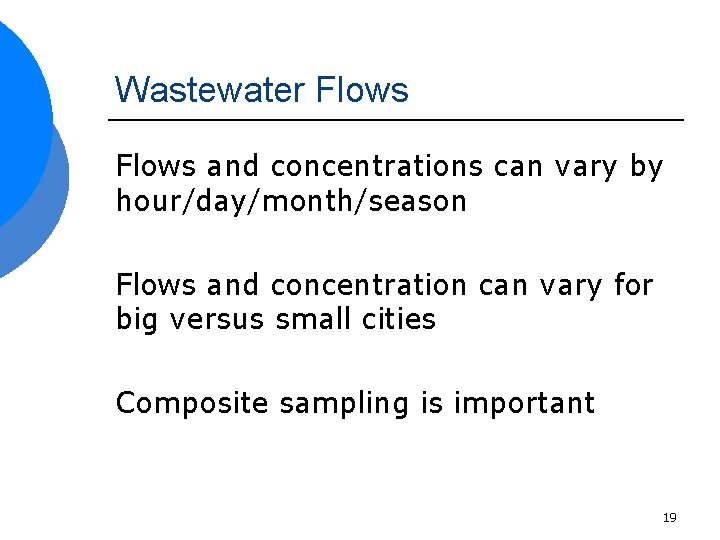 Wastewater Flows

Flows and concentrations can vary by hour/day/month/season

Flows and concentration can vary for big versus small cities

Composite sampling is important

19